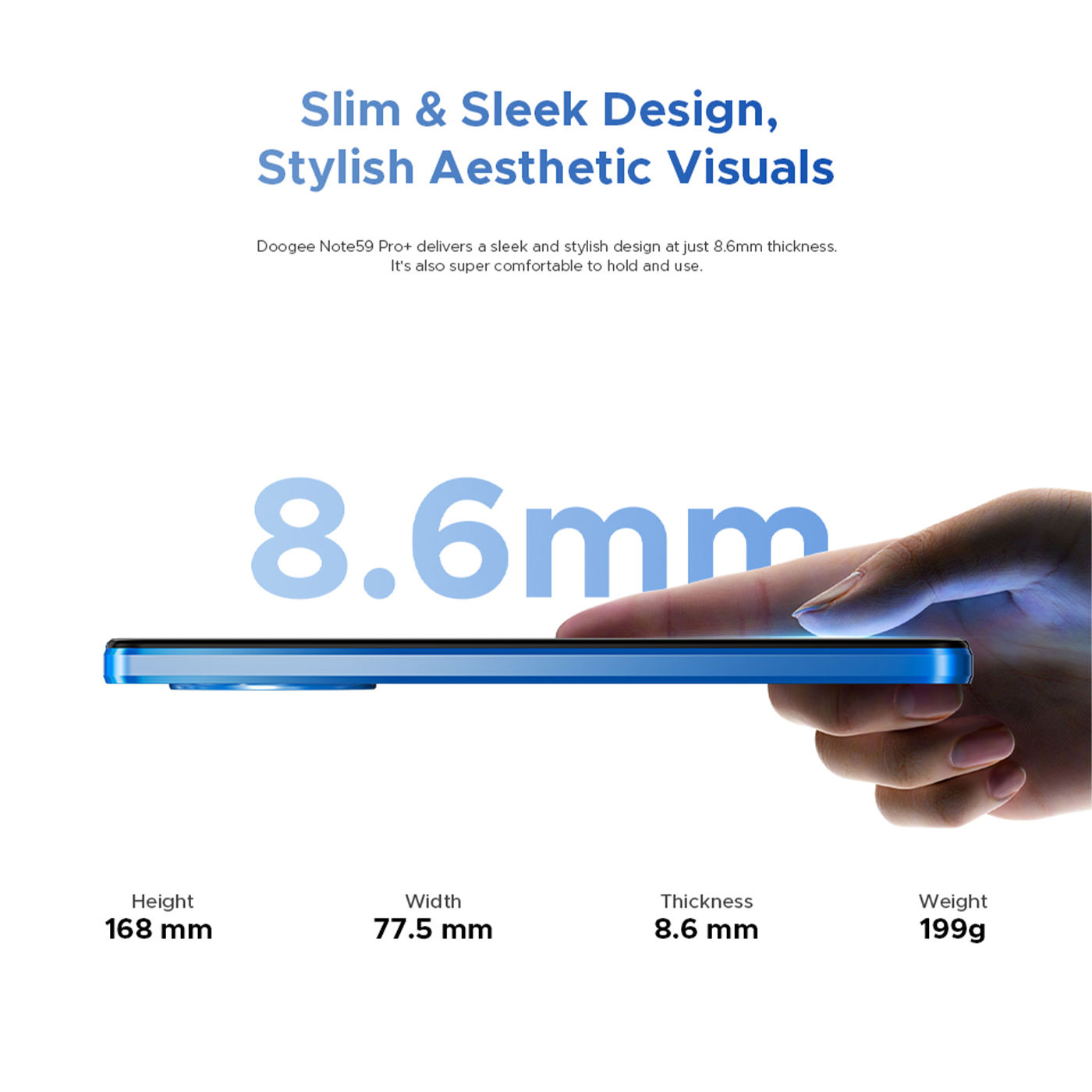 Slim & Sleek Design,
Stylish Aesthetic Visuals

Doogee Note59 Pro+ delivers a sleek and stylish design at just 8.6mm thickness. It's also super comfortable to hold and use.

8.6mm

Height
168 mm

Width
77.5 mm

Thickness
8.6 mm

Weight
199g